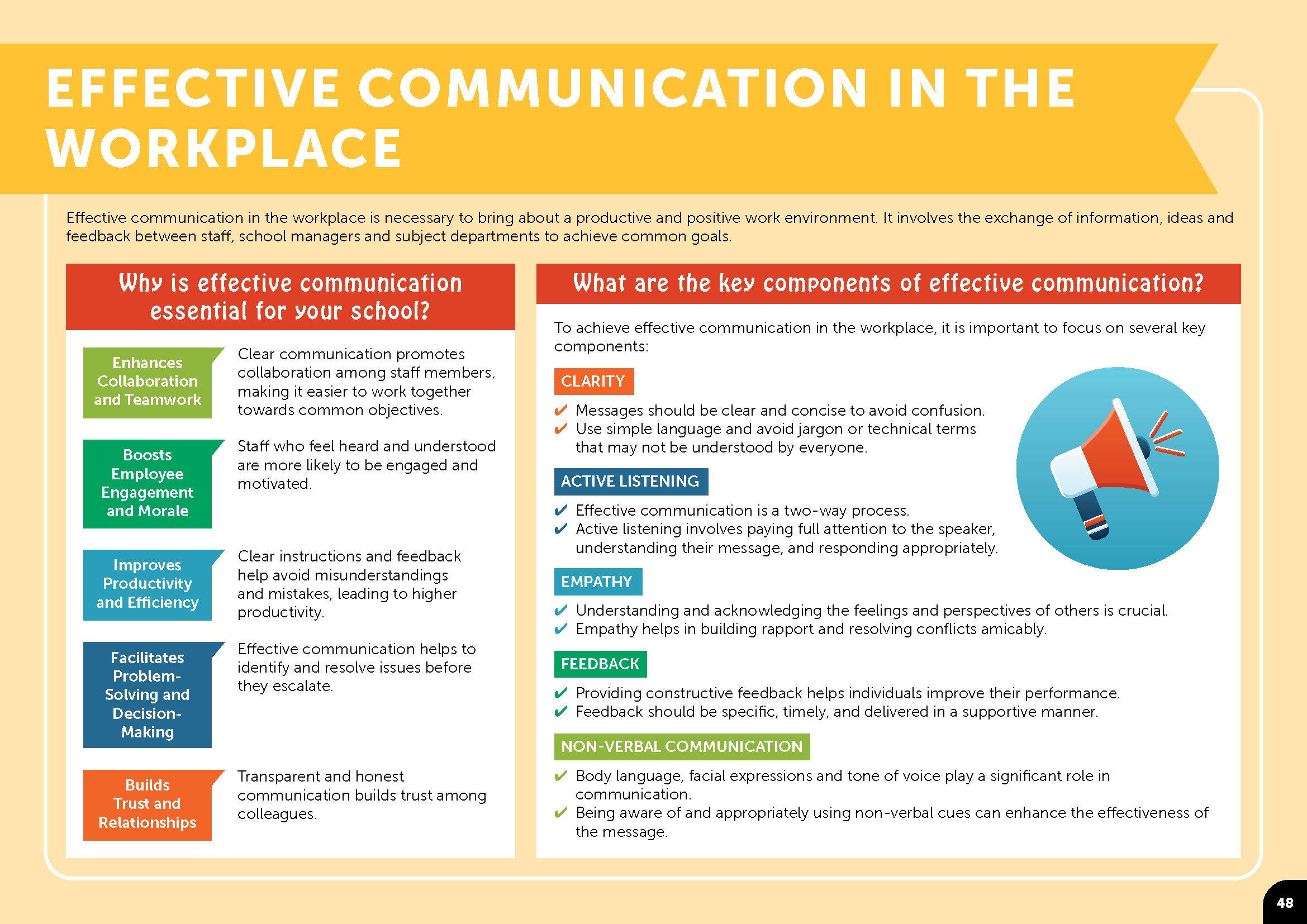 EFFECTIVE COMMUNICATION IN THE WORKPLACE

Effective communication in the workplace is necessary to bring about a productive and positive work environment. It involves the exchange of information, ideas and feedback between staff, school managers and subject departments to achieve common goals.

Why is effective communication essential for your school?

Enhances Collaboration and Teamwork

Clear communication promotes collaboration among staff members, making it easier to work together towards common objectives.

Boosts Employee Engagement and Morale

Staff who feel heard and understood are more likely to be engaged and motivated.

Improves Productivity and Efficiency

Clear instructions and feedback help avoid misunderstandings and mistakes, leading to higher productivity.

Facilitates Problem-Solving and Decision-Making

Effective communication helps to identify and resolve issues before they escalate.

Builds Trust and Relationships

Transparent and honest communication builds trust among colleagues.

What are the key components of effective communication?

To achieve effective communication in the workplace, it is important to focus on several key components:

CLARITY

✔ Messages should be clear and concise to avoid confusion.
✔ Use simple language and avoid jargon or technical terms that may not be understood by everyone.

ACTIVE LISTENING

✔ Effective communication is a two-way process.
✔ Active listening involves paying full attention to the speaker, understanding their message, and responding appropriately.

EMPATHY

✔ Understanding and acknowledging the feelings and perspectives of others is crucial.
✔ Empathy helps in building rapport and resolving conflicts amicably.

FEEDBACK

✔ Providing constructive feedback helps individuals improve their performance.
✔ Feedback should be specific, timely, and delivered in a supportive manner.

NON-VERBAL COMMUNICATION

✔ Body language, facial expressions and tone of voice play a significant role in communication.
✔ Being aware of and appropriately using non-verbal cues can enhance the effectiveness of the message.

48